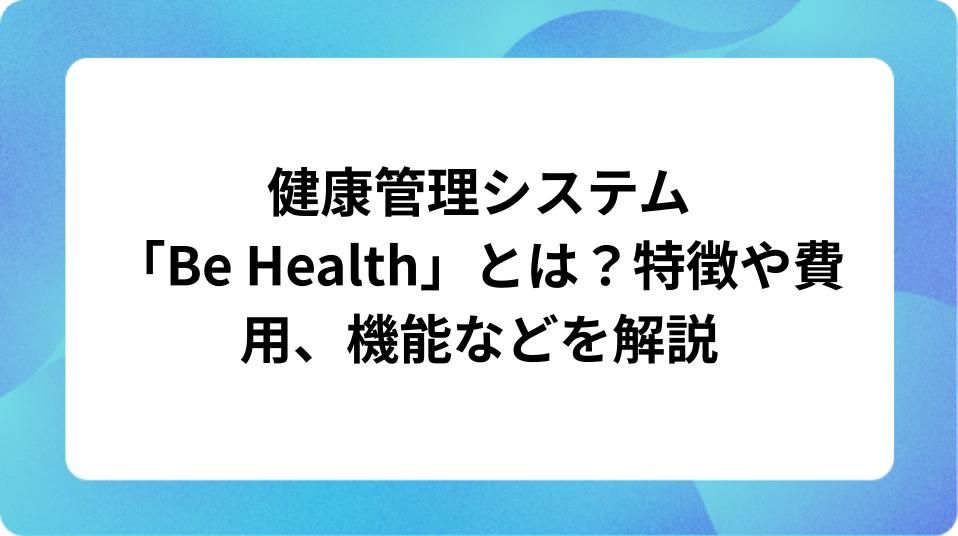 健康管理システム「Be Health」とは？特徴や費用、機能などを解説